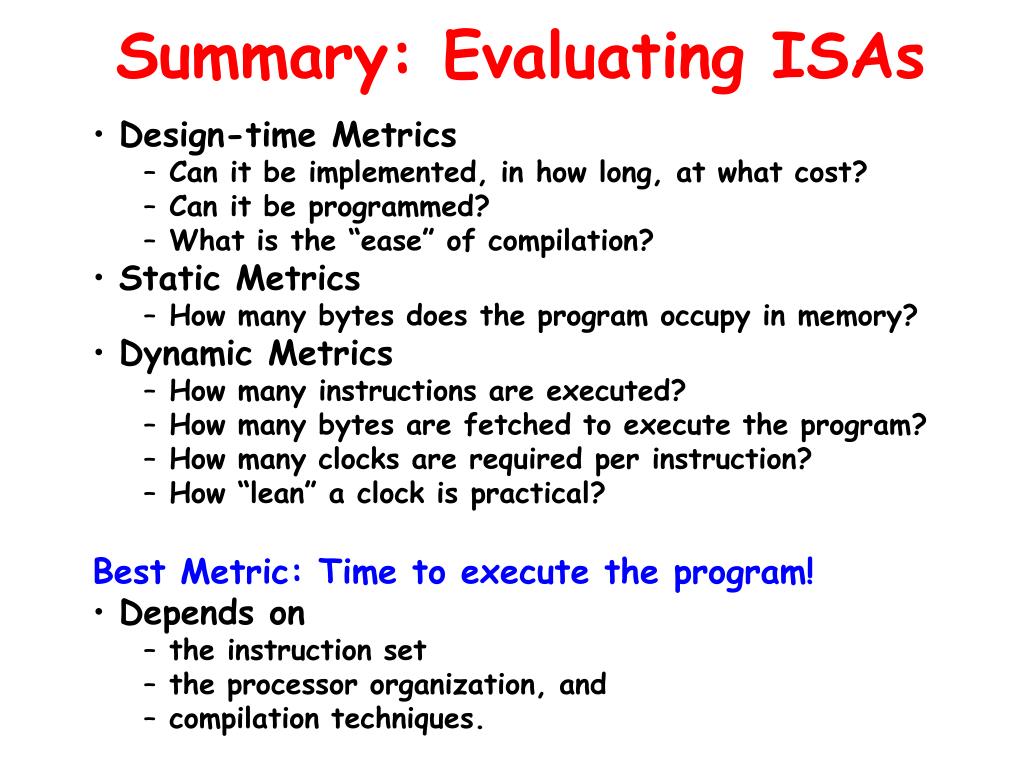 Summary: Evaluating ISAs

• Design-time Metrics
– Can it be implemented, in how long, at what cost?
– Can it be programmed?
– What is the “ease” of compilation?
• Static Metrics
– How many bytes does the program occupy in memory?
• Dynamic Metrics
– How many instructions are executed?
– How many bytes are fetched to execute the program?
– How many clocks are required per instruction?
– How “lean” a clock is practical?

Best Metric: Time to execute the program!
• Depends on
– the instruction set
– the processor organization, and
– compilation techniques.